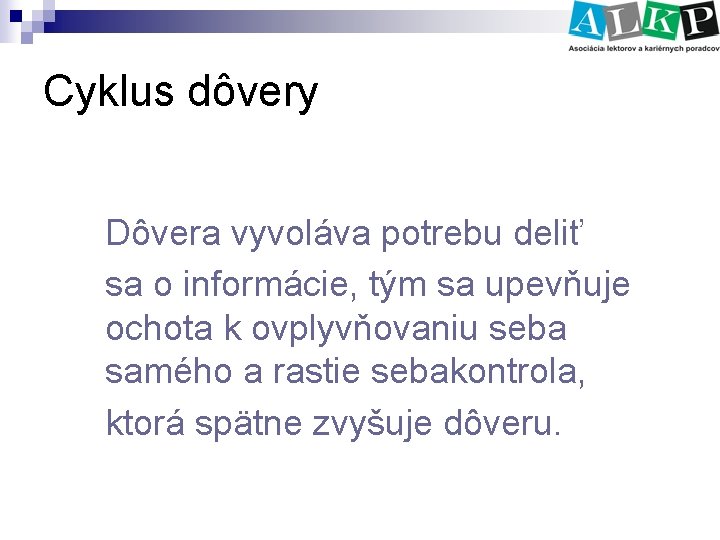 ALKP
Asociácia lektorov a kariérnych poradcov

Cyklus dôvery

Dôvera vyvoláva potrebu deliť sa o informácie, tým sa upevňuje ochota k ovplyvňovaniu seba samého a rastie sebakontrola, ktorá spätne zvyšuje dôveru.